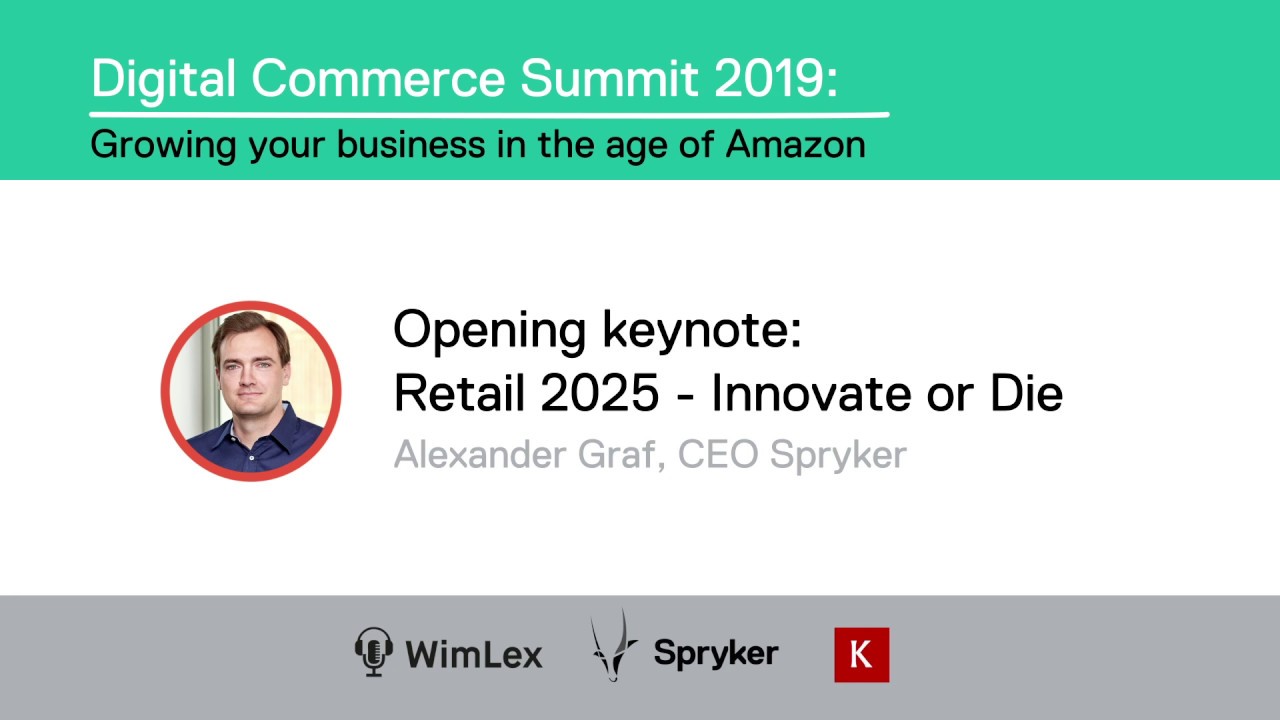 Digital Commerce Summit 2019:
Growing your business in the age of Amazon

Opening keynote:
Retail 2025 - Innovate or Die
Alexander Graf, CEO Spryker

WimLex Spryker K